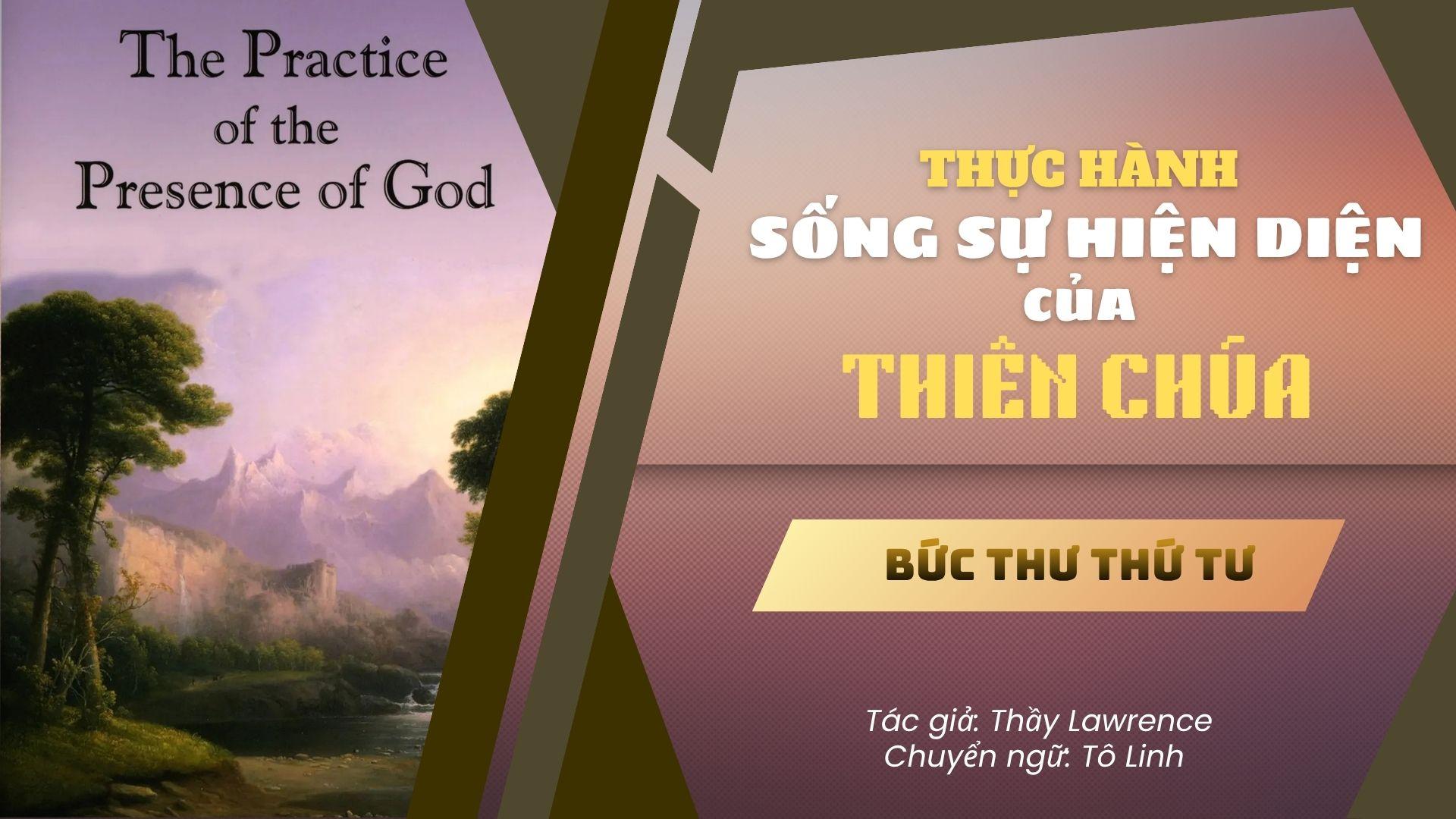 The Practice of the Presence of God

THỰC HÀNH
SỐNG SỰ HIỆN DIỆN
CỦA
THIÊN CHÚA

BỨC THƯ THỨ TƯ

Tác giả: Thầy Lawrence
Chuyển ngữ: Tô Linh